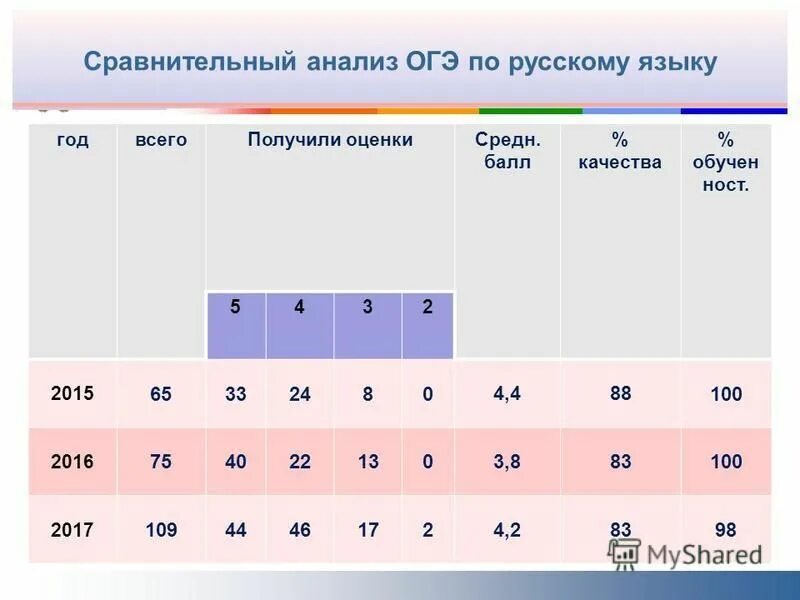 Сравнительный анализ ОГЭ по русскому языку

| год | всего | Получили оценки | | | | Средн. балл | % качества | % обучен ност. |
|---|---|---|---|---|---|---|---|---|
| | | 5 | 4 | 3 | 2 | | | |
| 2015 | 65 | 33 | 24 | 8 | 0 | 4,4 | 88 | 100 |
| 2016 | 75 | 40 | 22 | 13 | 0 | 3,8 | 83 | 100 |
| 2017 | 109 | 44 | 46 | 17 | 2 | 4,2 | 83 | 98 |

MyShared